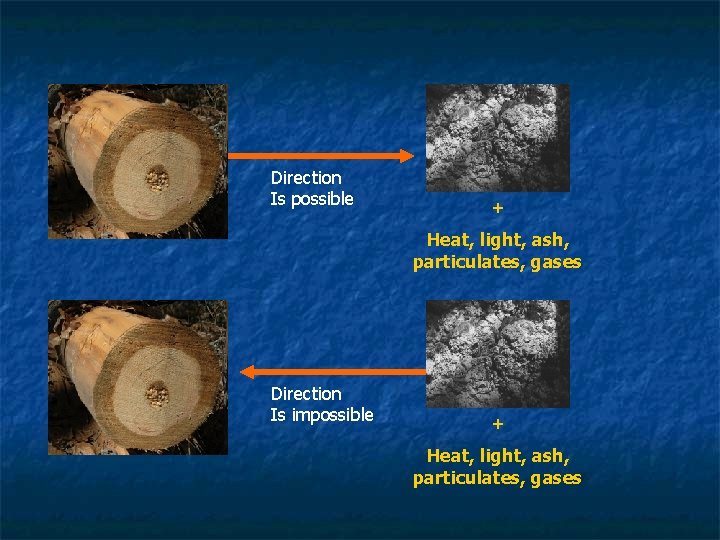 Direction
Is possible

+

Heat, light, ash, particulates, gases

Direction
Is impossible

+

Heat, light, ash, particulates, gases